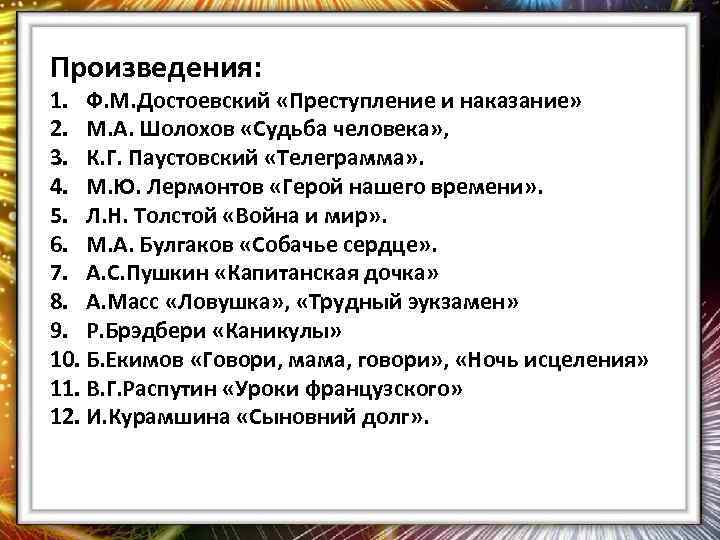 Произведения:
1. Ф.М.Достоевский «Преступление и наказание»
2. М.А. Шолохов «Судьба человека»,
3. К.Г. Паустовский «Телеграмма».
4. М.Ю. Лермонтов «Герой нашего времени».
5. Л.Н. Толстой «Война и мир».
6. М.А. Булгаков «Собачье сердце».
7. А.С.Пушкин «Капитанская дочка»
8. А.Масс «Ловушка», «Трудный эукзамен»
9. Р.Брэдбери «Каникулы»
10. Б.Екимов «Говори, мама, говори», «Ночь исцеления»
11. В.Г.Распутин «Уроки французского»
12. И.Курамшина «Сыновний долг».